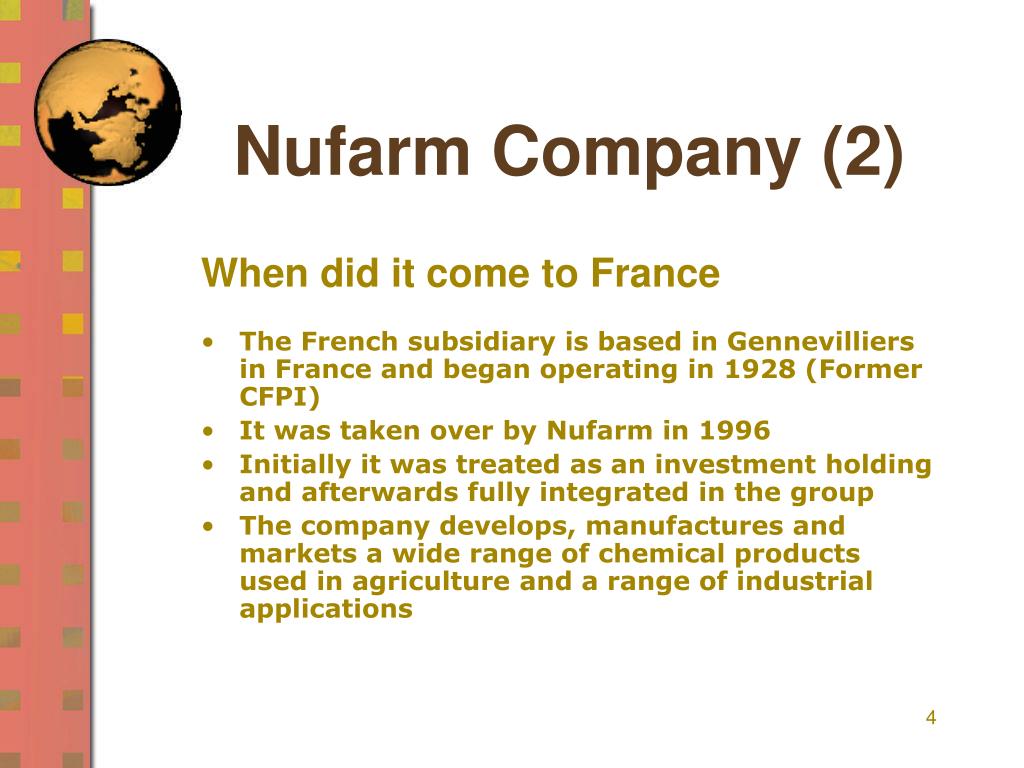 Nufarm Company (2)

When did it come to France

• The French subsidiary is based in Gennevilliers in France and began operating in 1928 (Former CFPI)
• It was taken over by Nufarm in 1996
• Initially it was treated as an investment holding and afterwards fully integrated in the group
• The company develops, manufactures and markets a wide range of chemical products used in agriculture and a range of industrial applications

4